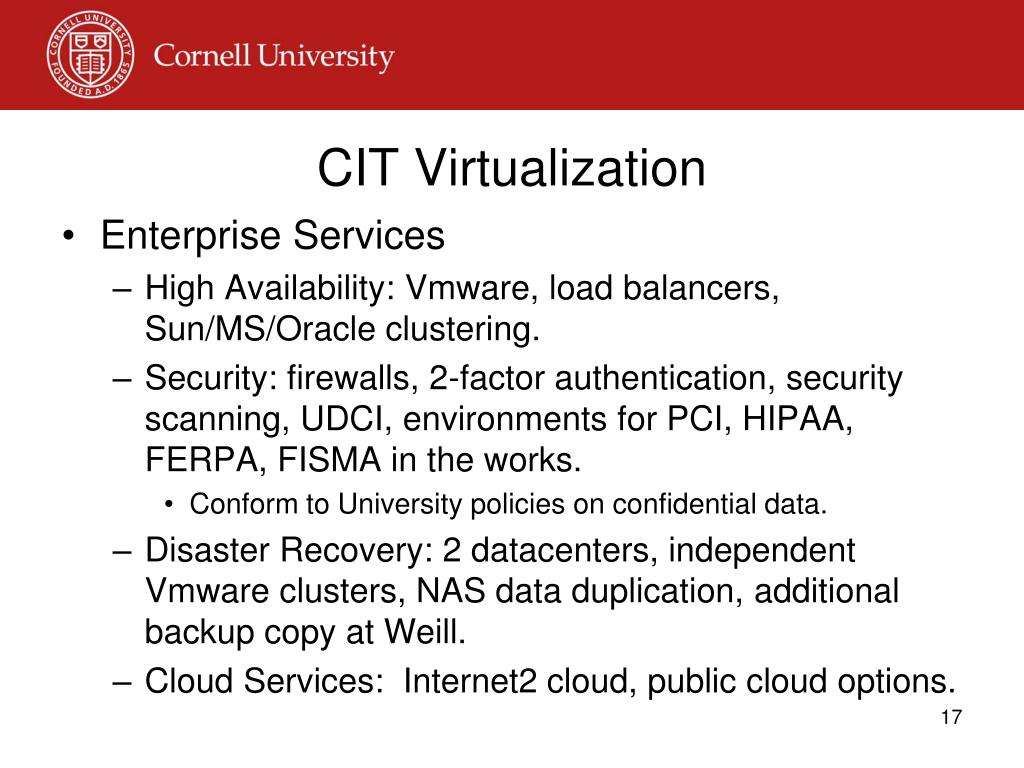 CORNELL UNIVERSITY FOUNDED A.D. 1865

Cornell University

CIT Virtualization

• Enterprise Services

– High Availability: Vmware, load balancers, Sun/MS/Oracle clustering.

– Security: firewalls, 2-factor authentication, security scanning, UDCI, environments for PCI, HIPAA, FERPA, FISMA in the works.

• Conform to University policies on confidential data.

– Disaster Recovery: 2 datacenters, independent Vmware clusters, NAS data duplication, additional backup copy at Weill.

– Cloud Services: Internet2 cloud, public cloud options.

17